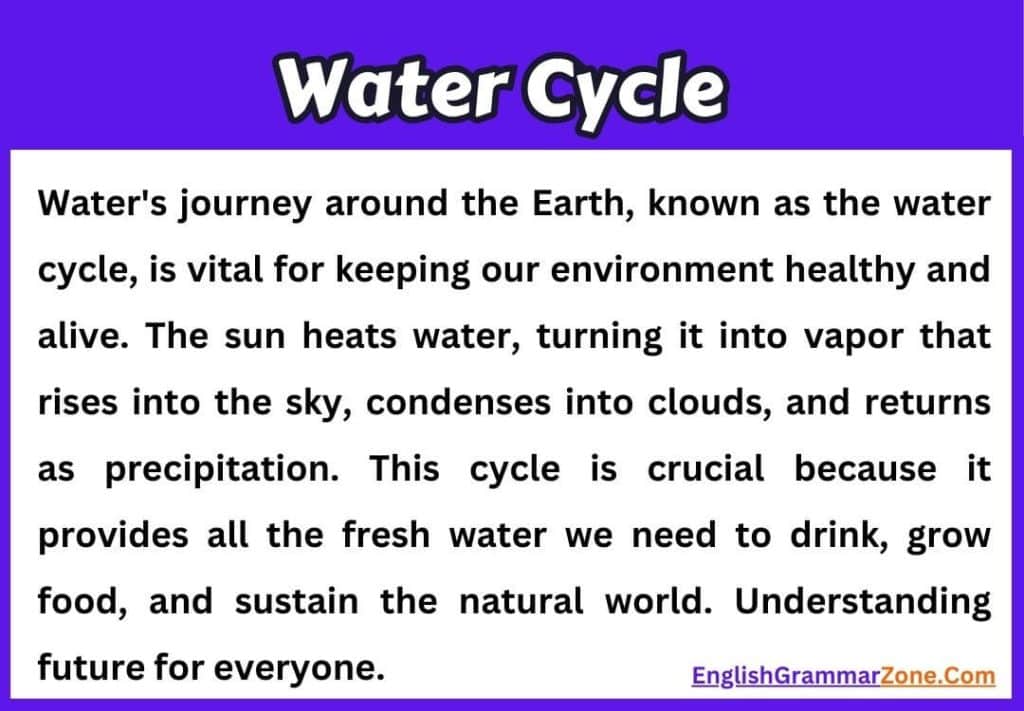 Water Cycle

Water's journey around the Earth, known as the water cycle, is vital for keeping our environment healthy and alive. The sun heats water, turning it into vapor that rises into the sky, condenses into clouds, and returns as precipitation. This cycle is crucial because it provides all the fresh water we need to drink, grow food, and sustain the natural world. Understanding future for everyone.

EnglishGrammarZone.Com